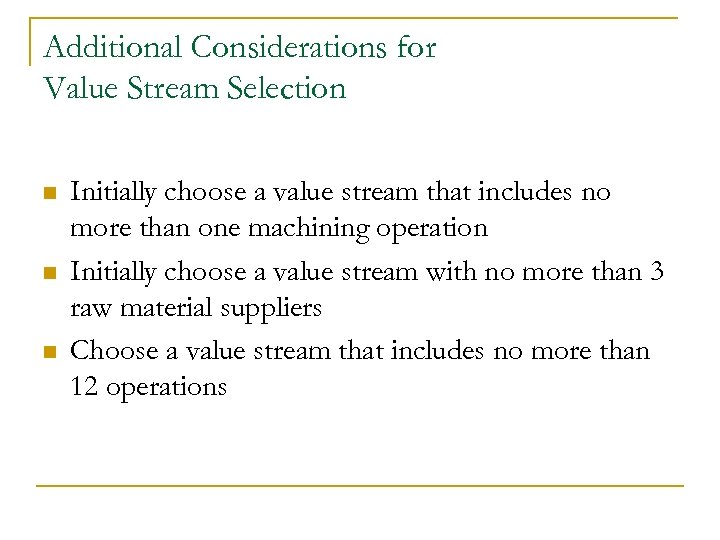 Additional Considerations for Value Stream Selection

- Initially choose a value stream that includes no more than one machining operation
- Initially choose a value stream with no more than 3 raw material suppliers
- Choose a value stream that includes no more than 12 operations